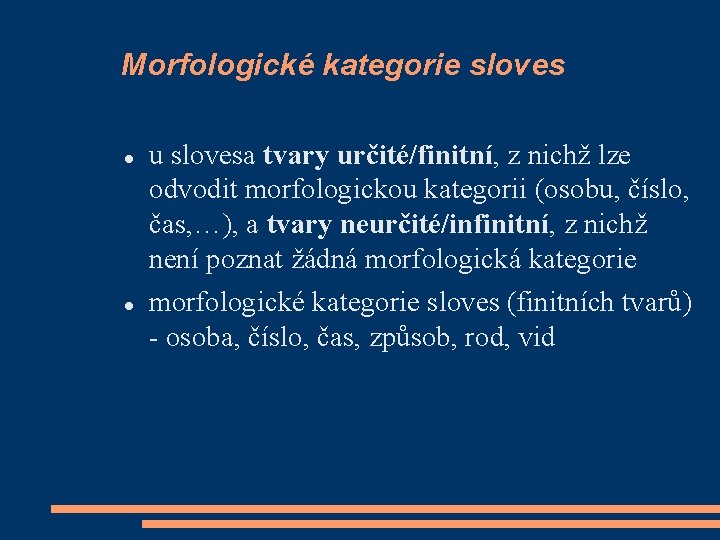 Morfologické kategorie sloves

- u slovesa tvary určité/finitní, z nichž lze odvodit morfologickou kategorii (osobu, číslo, čas,…), a tvary neurčité/infinitní, z nichž není poznat žádná morfologická kategorie
- morfologické kategorie sloves (finitních tvarů) - osoba, číslo, čas, způsob, rod, vid